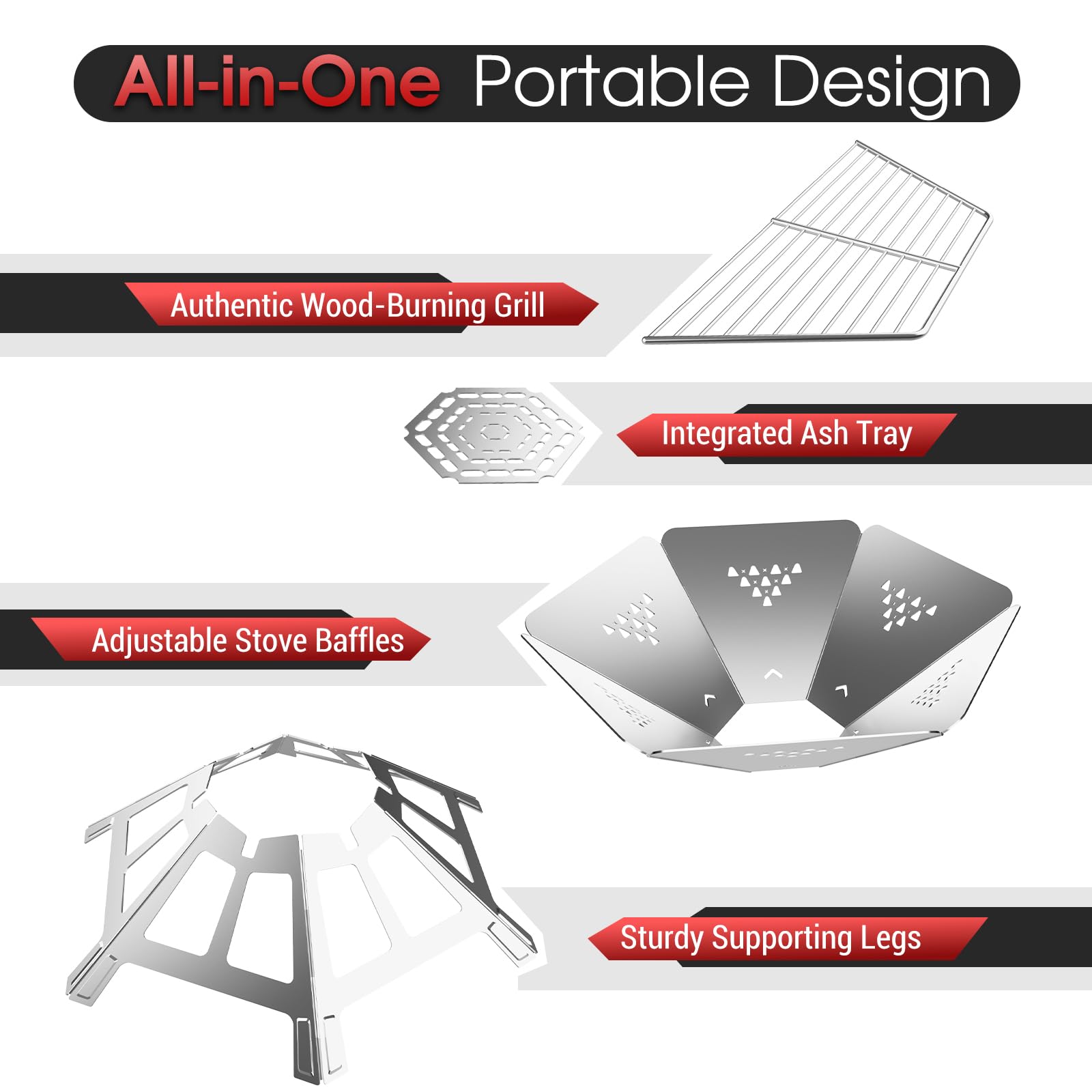 All-in-One Portable Design

Authentic Wood-Burning Grill

Integrated Ash Tray

Adjustable Stove Baffles

Sturdy Supporting Legs